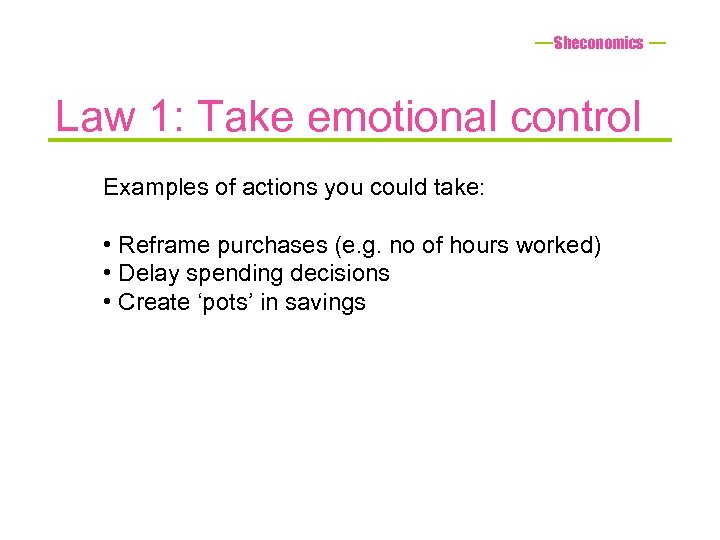 —Sheconomics —

Law 1: Take emotional control

Examples of actions you could take:

• Reframe purchases (e.g. no of hours worked)
• Delay spending decisions
• Create ‘pots’ in savings